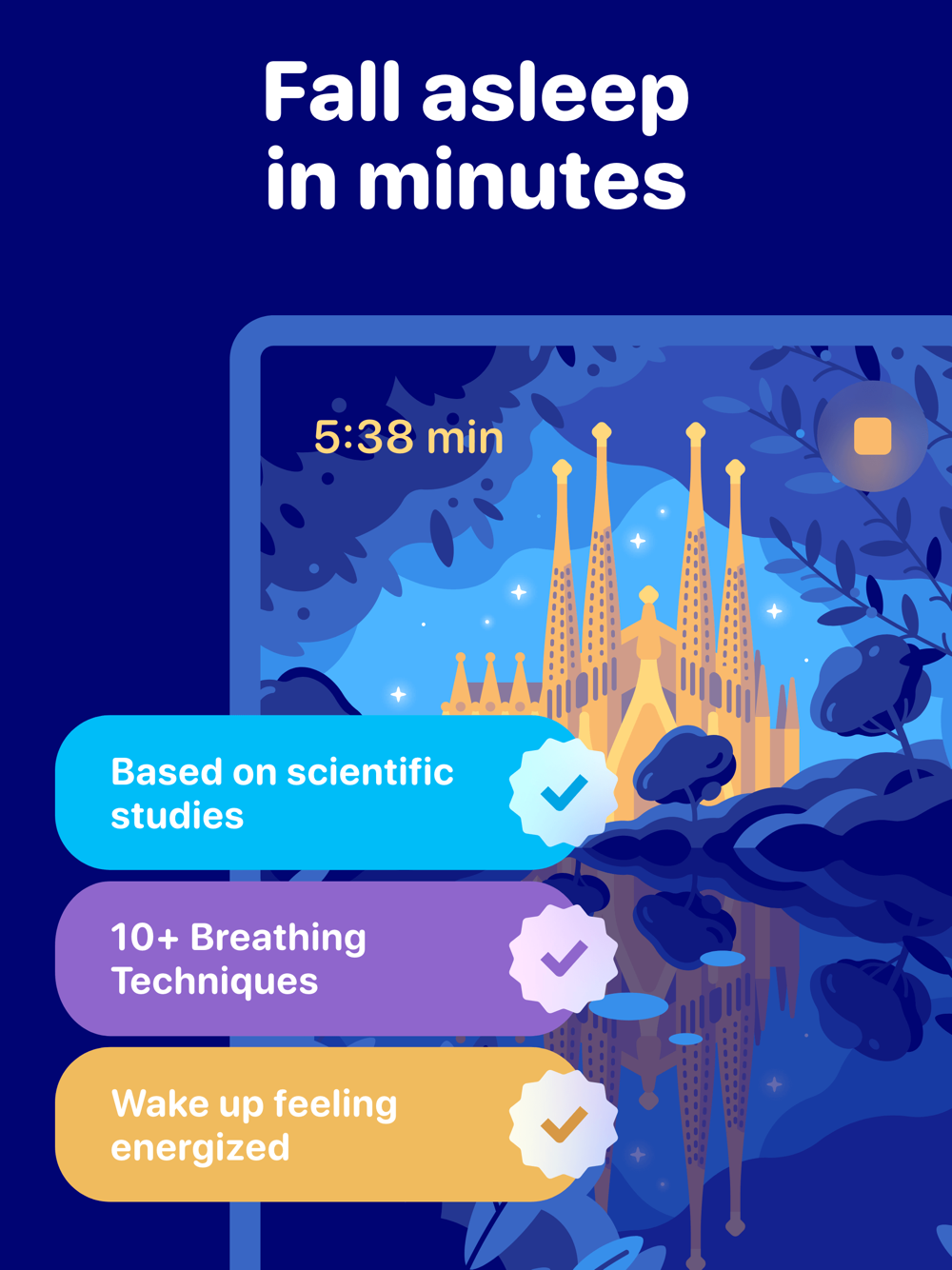 Fall asleep in minutes

5:38 min

Based on scientific studies

10+ Breathing Techniques

Wake up feeling energized